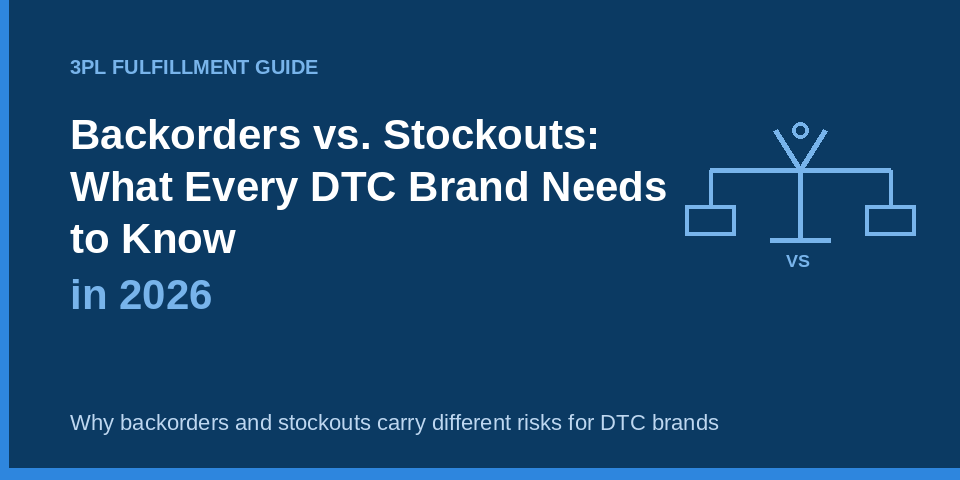 3PL FULFILLMENT GUIDE

Backorders vs. Stockouts: What Every DTC Brand Needs to Know
in 2026

VS

Why backorders and stockouts carry different risks for DTC brands